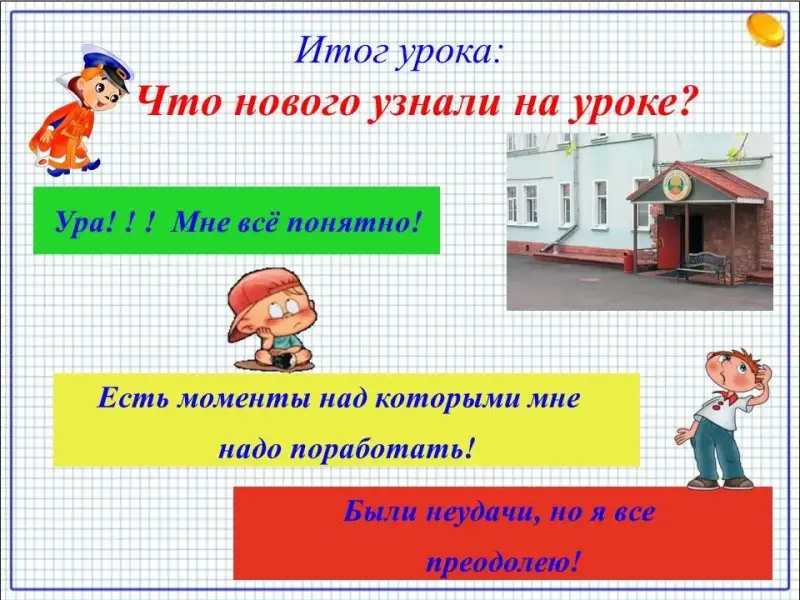 Итог урока:
Что нового узнали на уроке?

Ура! ! ! Мне всё понятно!

Есть моменты над которыми мне надо поработать!

Были неудачи, но я все преодолею!